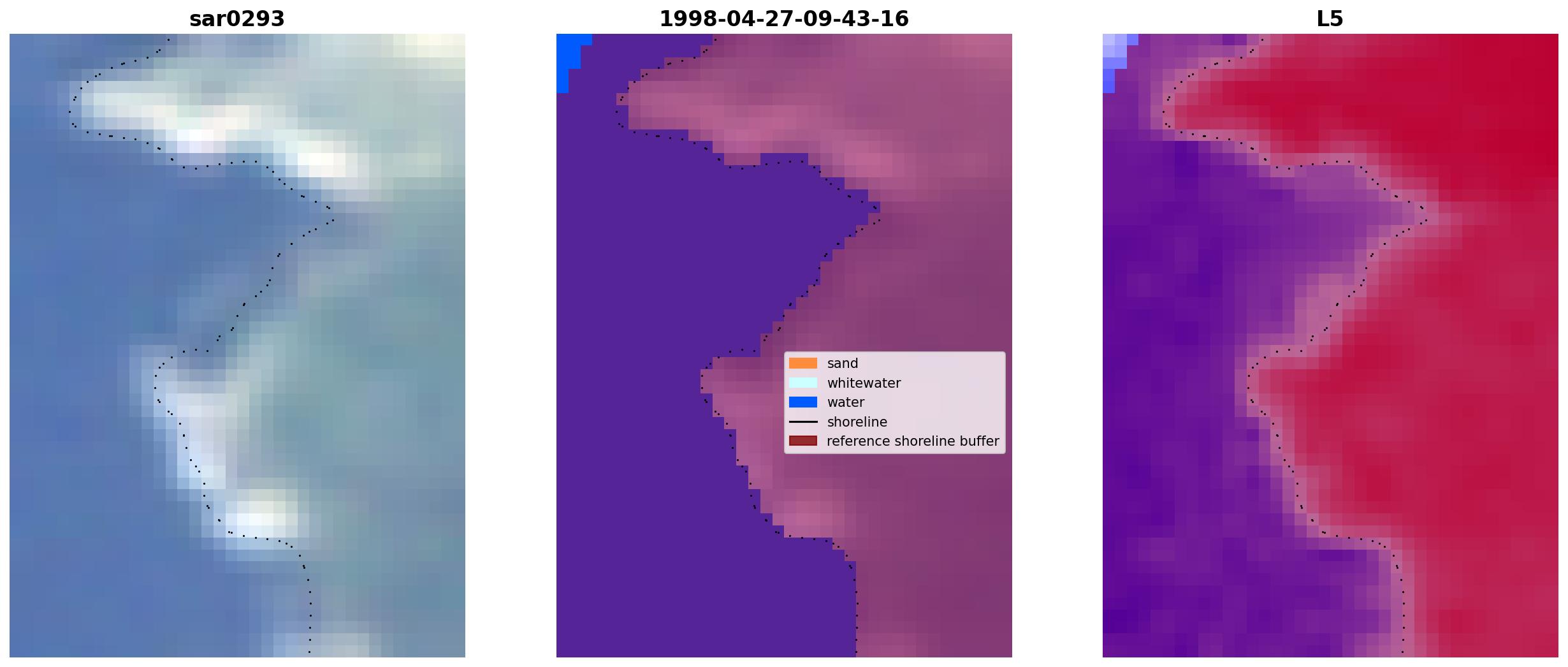 sar0293

1998-04-27-09-43-16

sand
whitewater
water
shoreline
reference shoreline buffer

L5